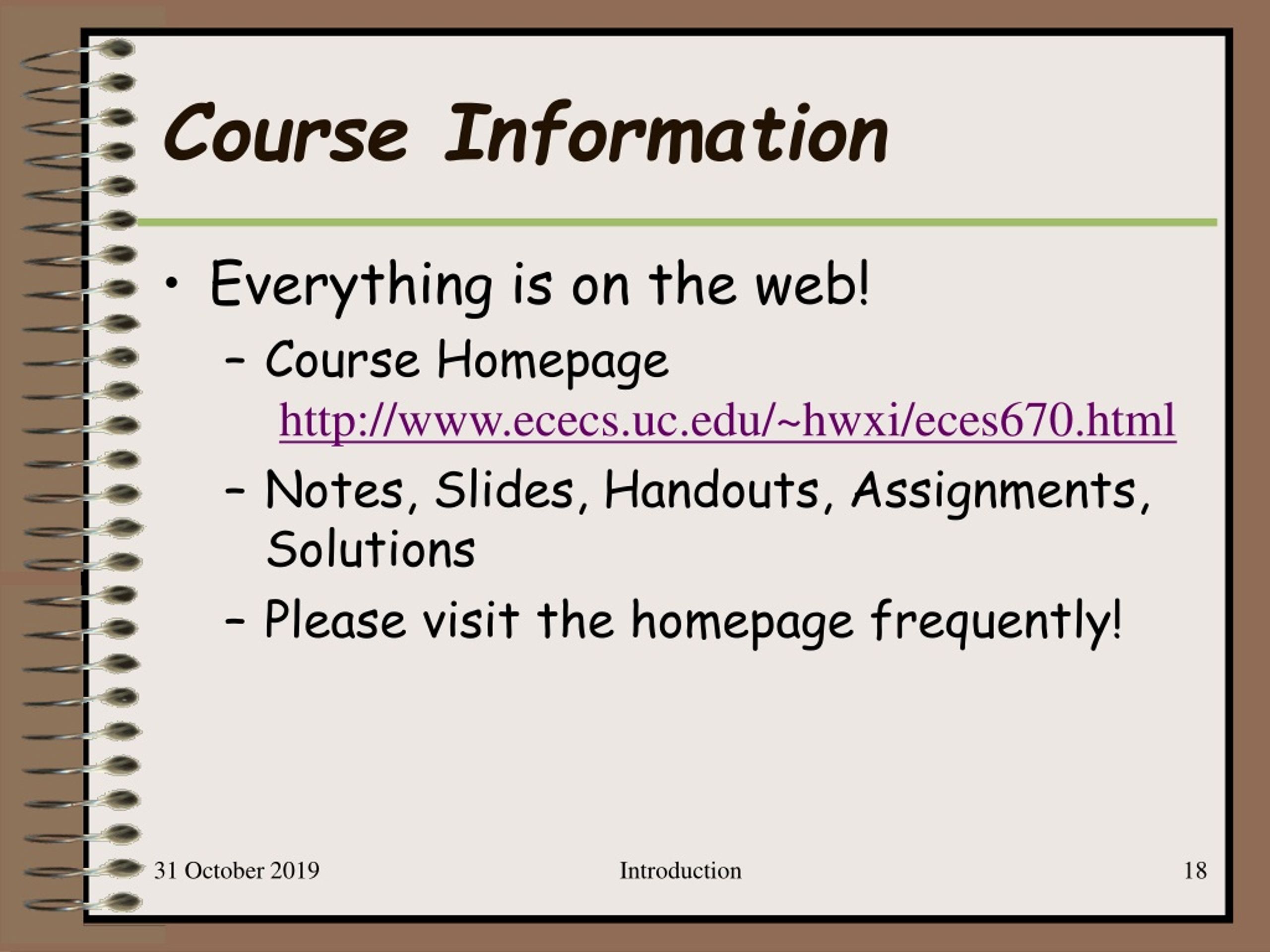 Course Information

• Everything is on the web!
– Course Homepage
http://www.ececs.uc.edu/~hwxi/eces670.html
– Notes, Slides, Handouts, Assignments, Solutions
– Please visit the homepage frequently!

31 October 2019 Introduction 18